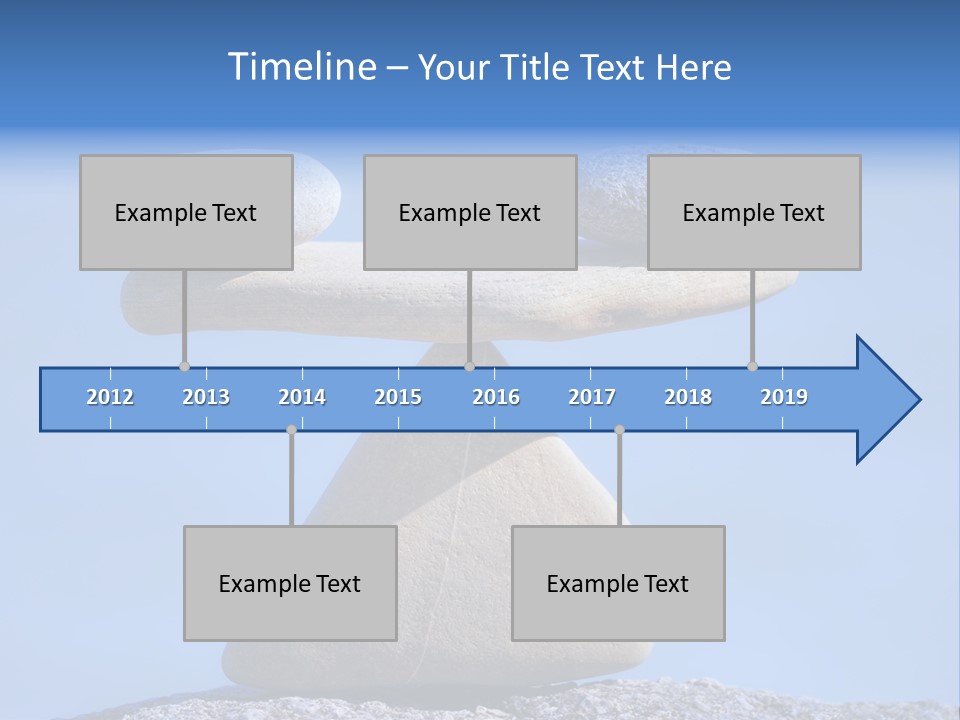 Timeline – Your Title Text Here

Example Text

Example Text

Example Text

2012 2013 2014 2015 2016 2017 2018 2019

Example Text

Example Text